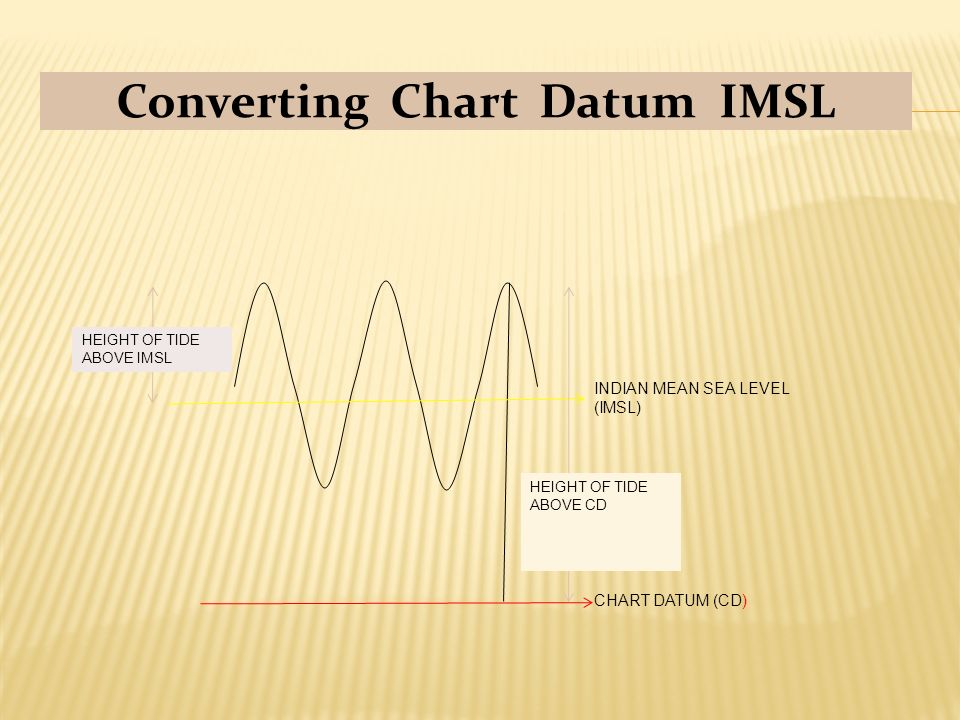 Converting Chart Datum IMSL

HEIGHT OF TIDE ABOVE IMSL

INDIAN MEAN SEA LEVEL (IMSL)

HEIGHT OF TIDE ABOVE CD

CHART DATUM (CD)